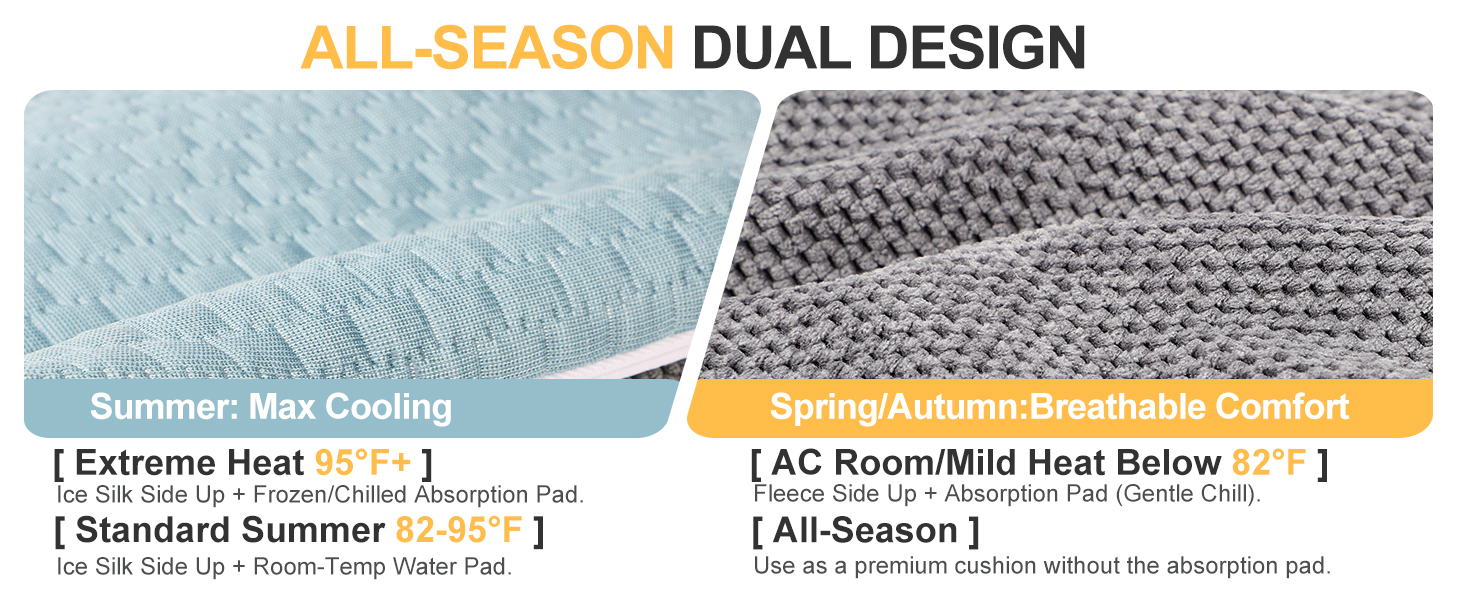 ALL-SEASON DUAL DESIGN

Summer: Max Cooling

[ Extreme Heat 95°F+ ]
Ice Silk Side Up + Frozen/Chilled Absorption Pad.

[ Standard Summer 82-95°F ]
Ice Silk Side Up + Room-Temp Water Pad.

Spring/Autumn:Breathable Comfort

[ AC Room/Mild Heat Below 82°F ]
Fleece Side Up + Absorption Pad (Gentle Chill).

[ All-Season ]
Use as a premium cushion without the absorption pad.